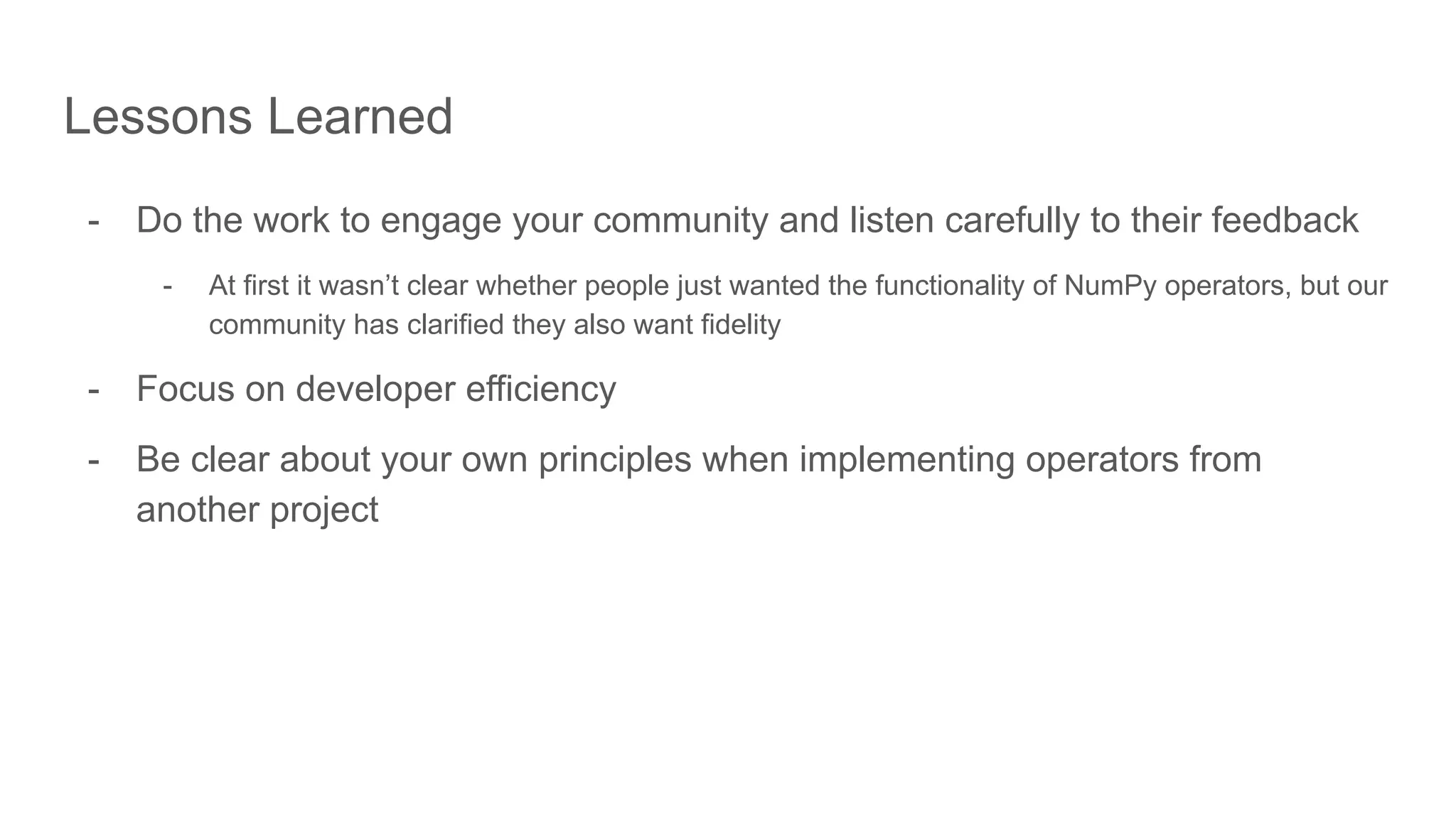 Lessons Learned

- Do the work to engage your community and listen carefully to their feedback

  - At first it wasn’t clear whether people just wanted the functionality of NumPy operators, but our community has clarified they also want fidelity

- Focus on developer efficiency

- Be clear about your own principles when implementing operators from another project